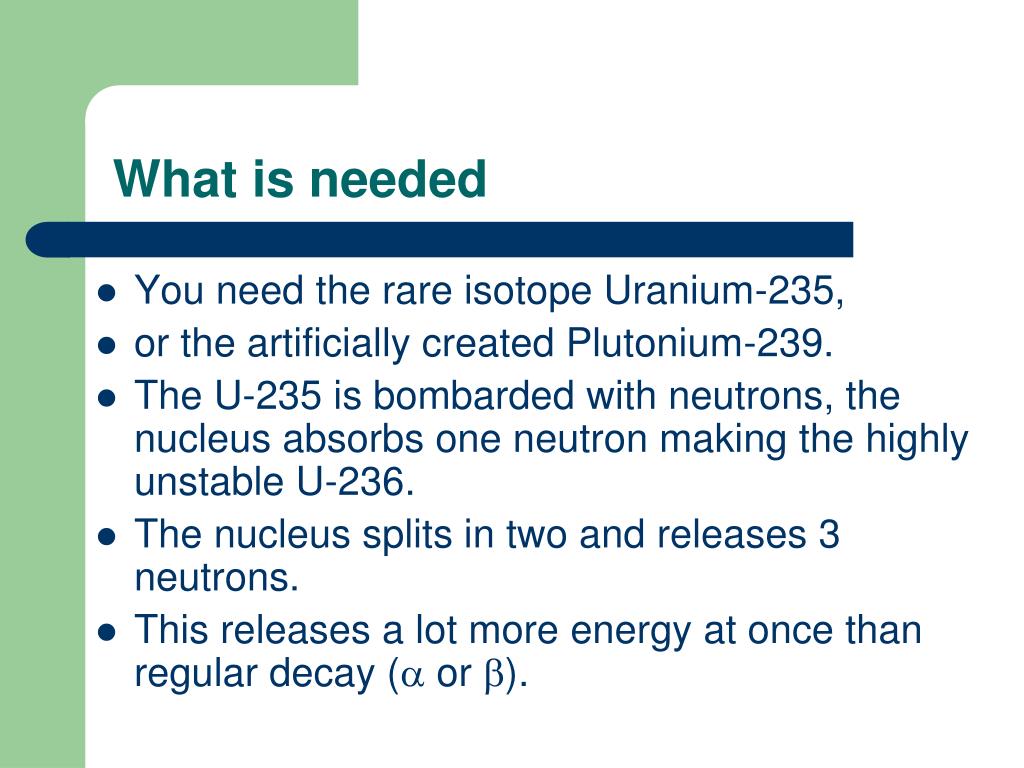 What is needed

- You need the rare isotope Uranium-235,
- or the artificially created Plutonium-239.
- The U-235 is bombarded with neutrons, the nucleus absorbs one neutron making the highly unstable U-236.
- The nucleus splits in two and releases 3 neutrons.
- This releases a lot more energy at once than regular decay ($\alpha$ or $\beta$).